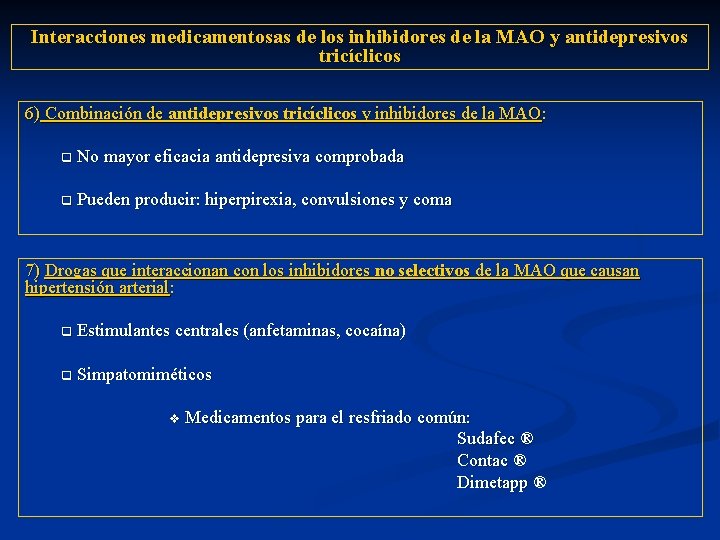 Interacciones medicamentosas de los inhibidores de la MAO y antidepresivos tricíclicos

6) Combinación de antidepresivos tricíclicos y inhibidores de la MAO:

❑ No mayor eficacia antidepresiva comprobada

❑ Pueden producir: hiperpirexia, convulsiones y coma

7) Drogas que interaccionan con los inhibidores no selectivos de la MAO que causan hipertensión arterial:

❑ Estimulantes centrales (anfetaminas, cocaína)

❑ Simpatomiméticos

❖ Medicamentos para el resfriado común:
Sudafec ®
Contac ®
Dimetapp ®